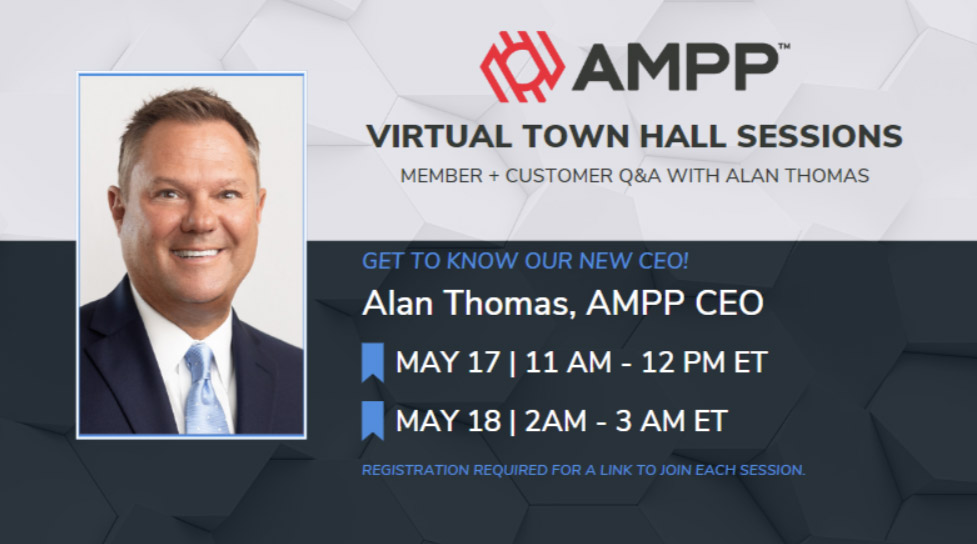 AMPP™

VIRTUAL TOWN HALL SESSIONS

MEMBER + CUSTOMER Q&A WITH ALAN THOMAS

GET TO KNOW OUR NEW CEO!

Alan Thomas, AMPP CEO

MAY 17 | 11 AM - 12 PM ET

MAY 18 | 2AM - 3 AM ET

REGISTRATION REQUIRED FOR A LINK TO JOIN EACH SESSION.